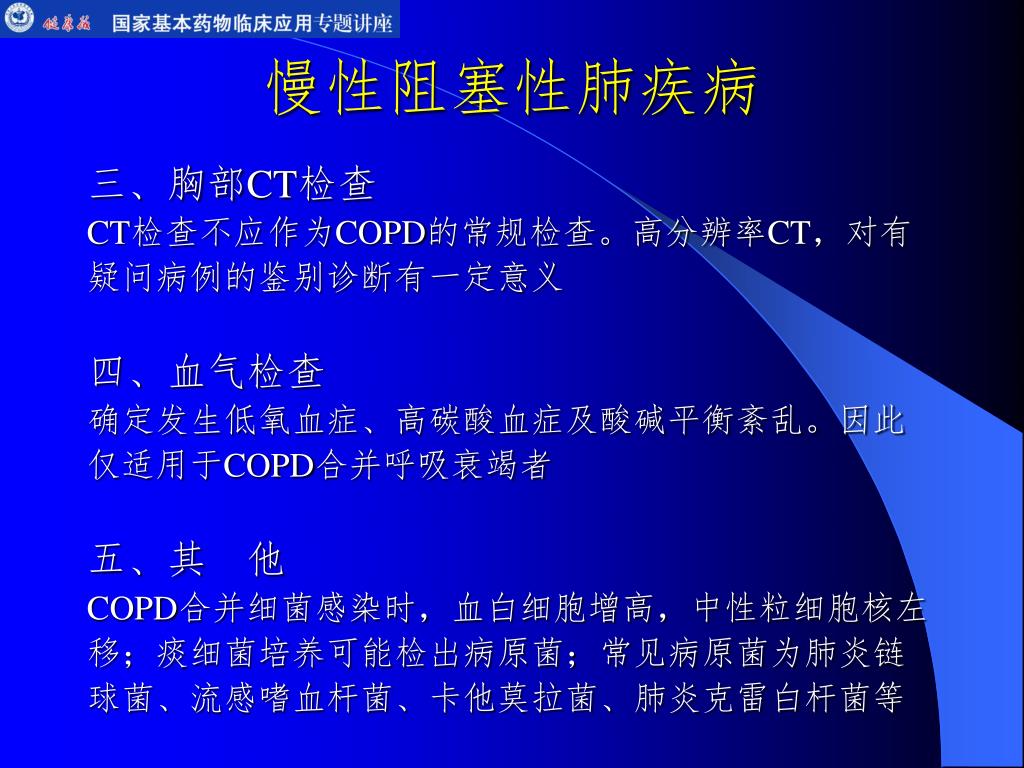 健康报 国家基本药物临床应用专题讲座

慢性阻塞性肺疾病

三、胸部CT检查
CT检查不应作为COPD的常规检查。高分辨率CT，对有疑问病例的鉴别诊断有一定意义

四、血气检查
确定发生低氧血症、高碳酸血症及酸碱平衡紊乱。因此仅适用于COPD合并呼吸衰竭者

五、其　他
COPD合并细菌感染时，血白细胞增高，中性粒细胞核左移；痰细菌培养可能检出病原菌；常见病原菌为肺炎链球菌、流感嗜血杆菌、卡他莫拉菌、肺炎克雷白杆菌等